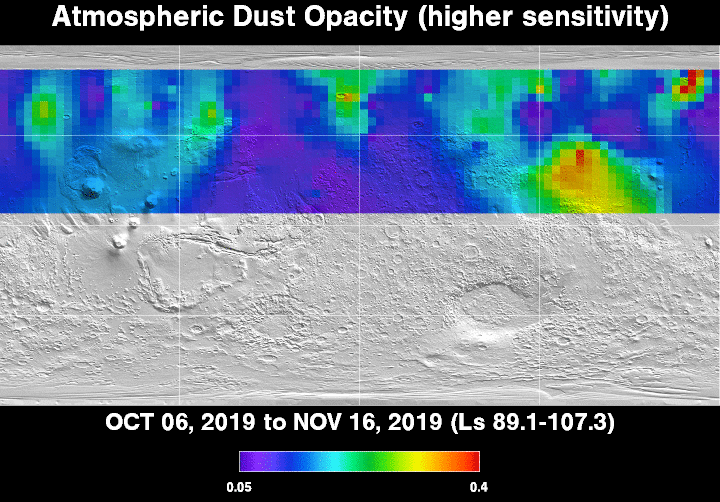 Atmospheric Dust Opacity (higher sensitivity)

OCT 06, 2019 to NOV 16, 2019 (Ls 89.1-107.3)

0.05

0.4